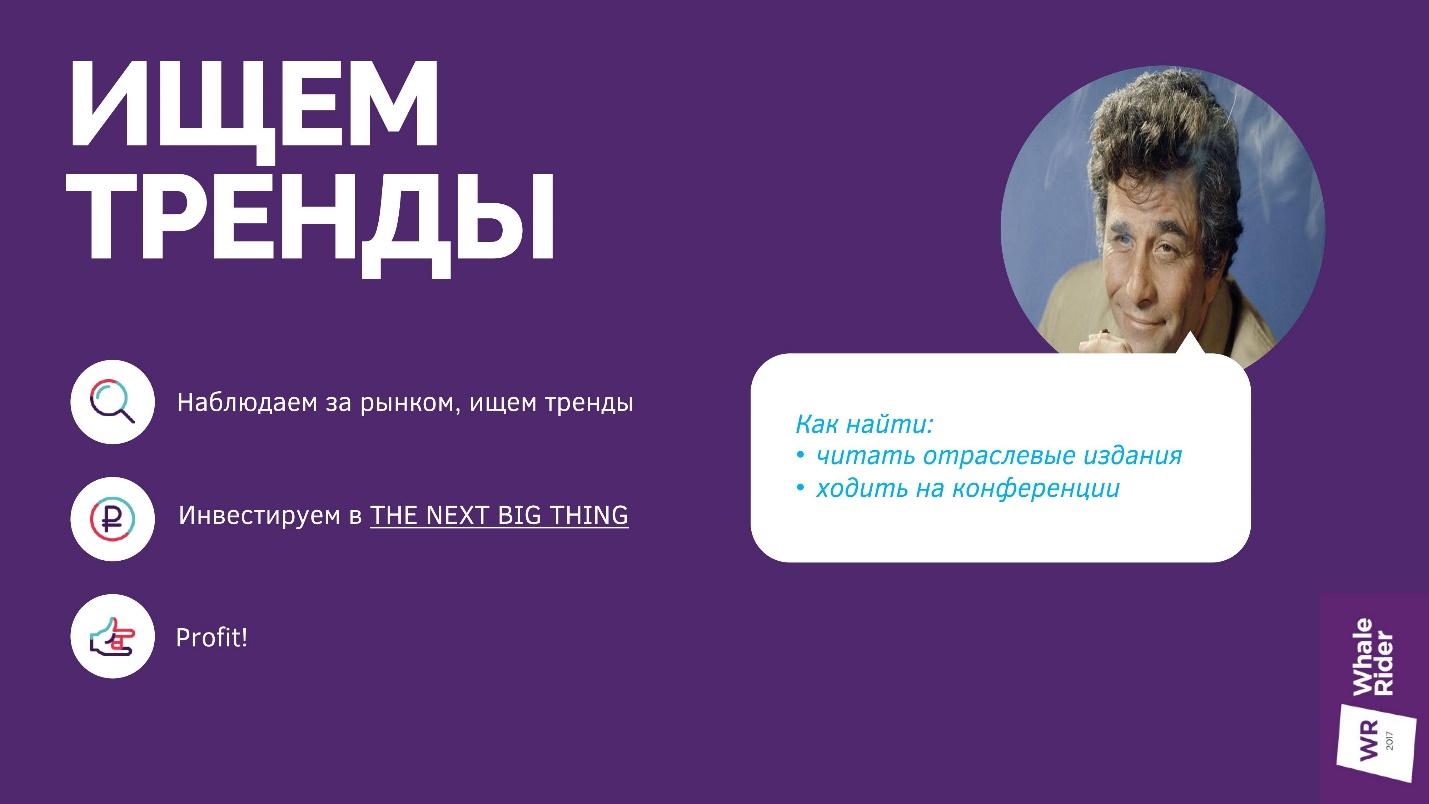 ИЩЕМ ТРЕНДЫ

Наблюдаем за рынком, ищем тренды

Инвестируем в THE NEXT BIG THING

Profit!

Как найти:
• читать отраслевые издания
• ходить на конференции

Whale Rider

WR 2017